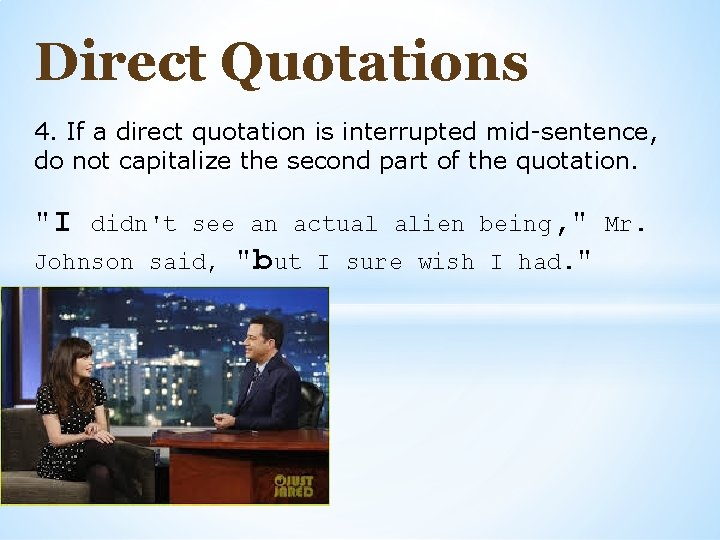 Direct Quotations

4. If a direct quotation is interrupted mid-sentence, do not capitalize the second part of the quotation.

"I didn't see an actual alien being," Mr. Johnson said, "but I sure wish I had."

JUST JARED